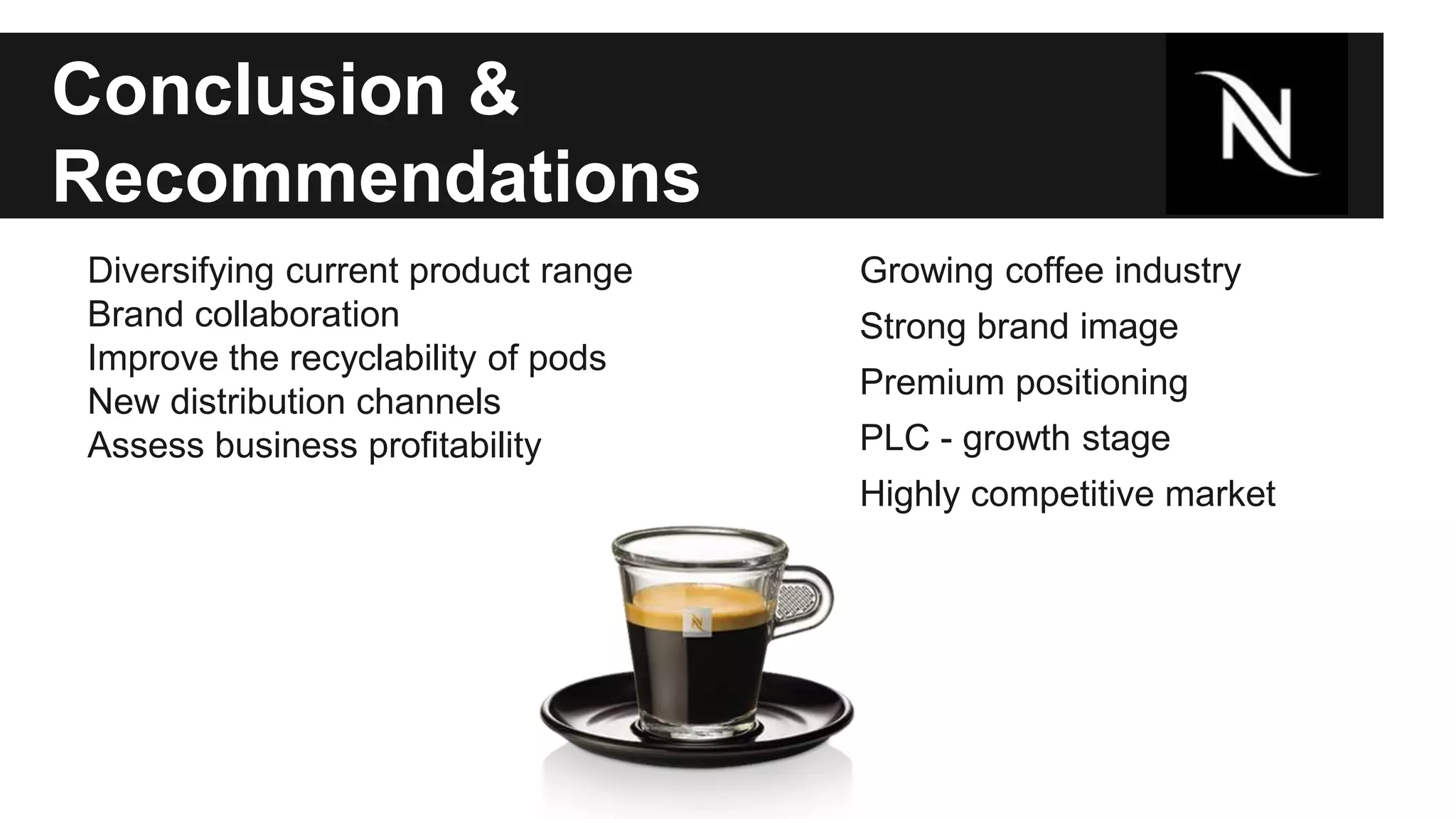 Conclusion & Recommendations

N

Diversifying current product range
Brand collaboration
Improve the recyclability of pods
New distribution channels
Assess business profitability

Growing coffee industry
Strong brand image
Premium positioning
PLC - growth stage
Highly competitive market

N